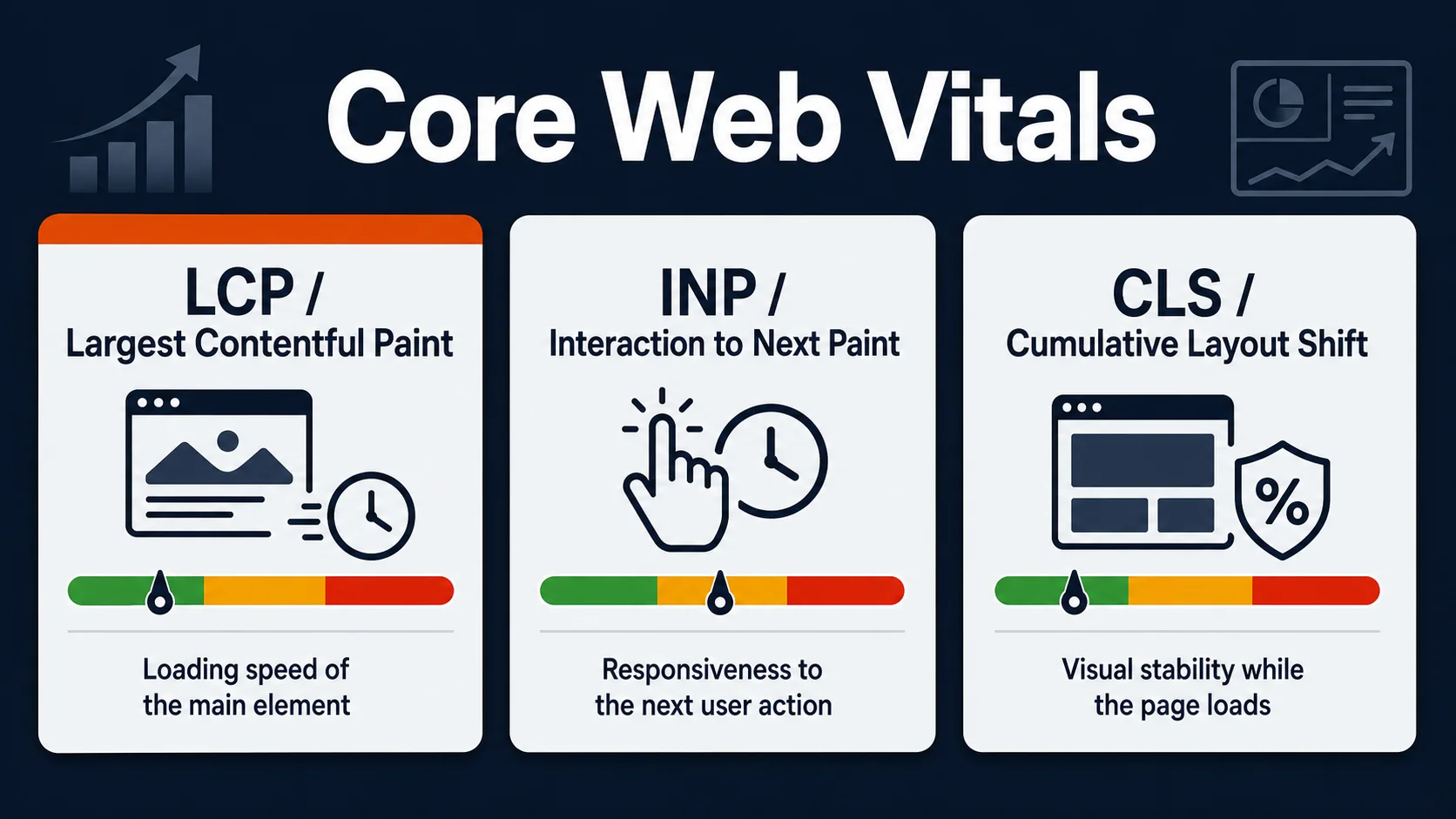 Core Web Vitals

LCP /
Largest Contentful Paint

Loading speed of the main element

INP /
Interaction to Next Paint

Responsiveness to the next user action

CLS /
Cumulative Layout Shift

%

Visual stability while the page loads